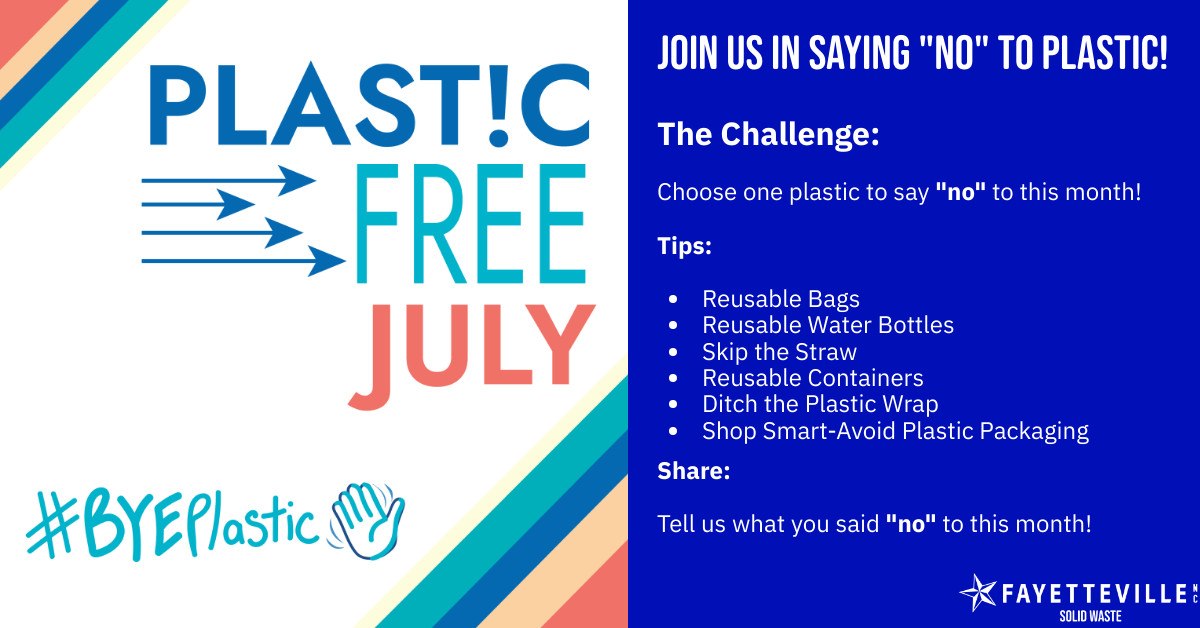 PLAST!C
FREE
JULY

#BYEPlastic

JOIN US IN SAYING "NO" TO PLASTIC!

The Challenge:

Choose one plastic to say "no" to this month!

Tips:

- Reusable Bags
- Reusable Water Bottles
- Skip the Straw
- Reusable Containers
- Ditch the Plastic Wrap
- Shop Smart-Avoid Plastic Packaging

Share:

Tell us what you said "no" to this month!

FAYETTEVILLE NC
SOLID WASTE